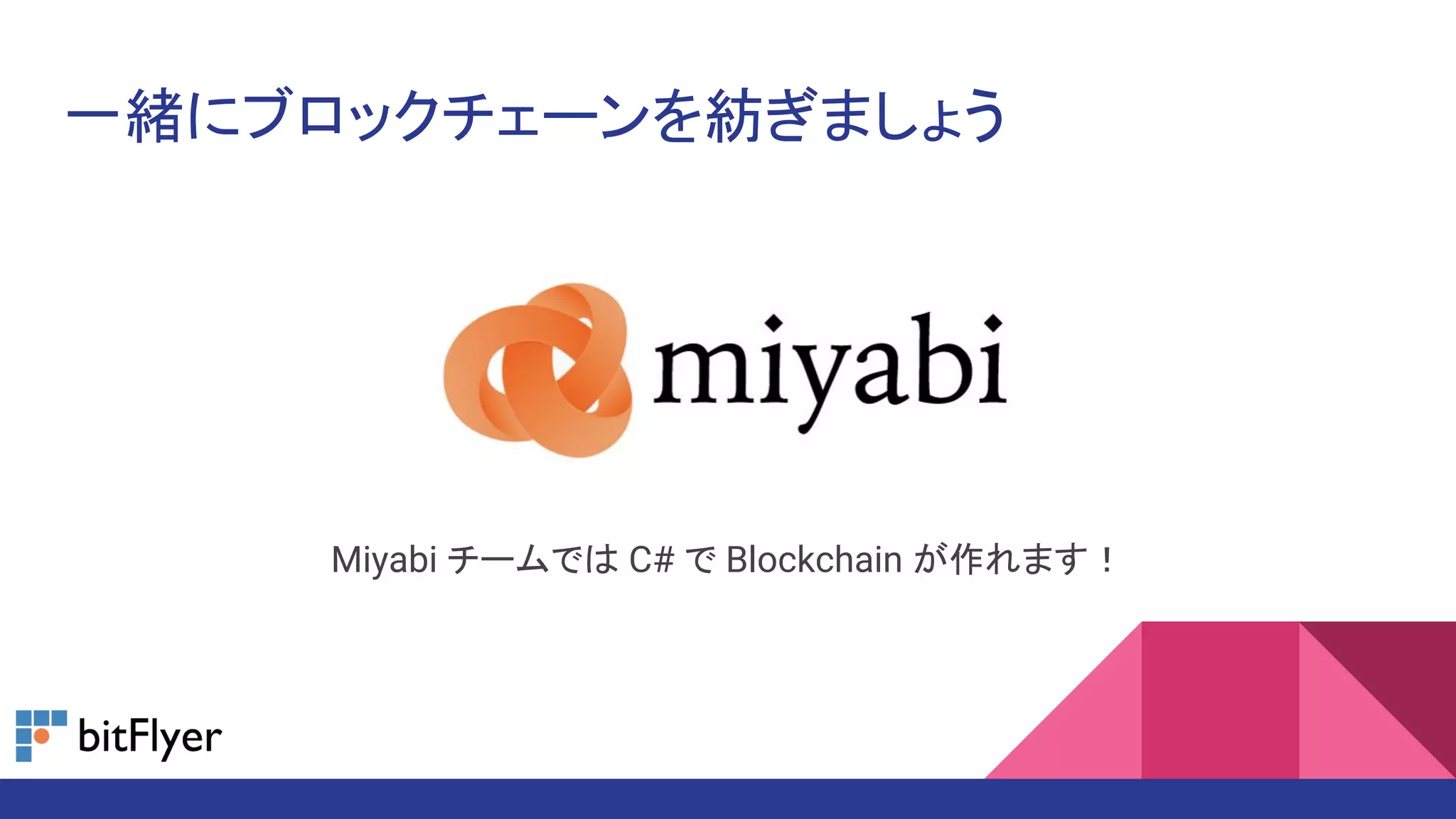 一緒にブロックチェーンを紡ぎましょう

miyabi

Miyabi チームでは C# で Blockchain が作れます！

bitFlyer